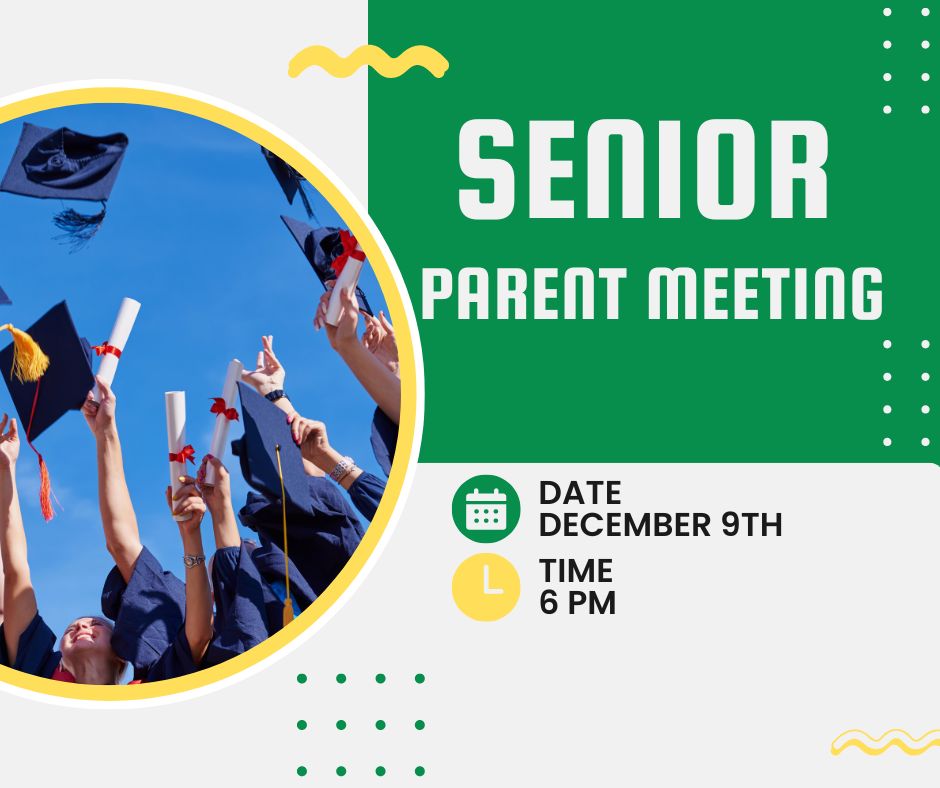 SENIOR
PARENT MEETING

DATE
DECEMBER 9TH

TIME
6 PM